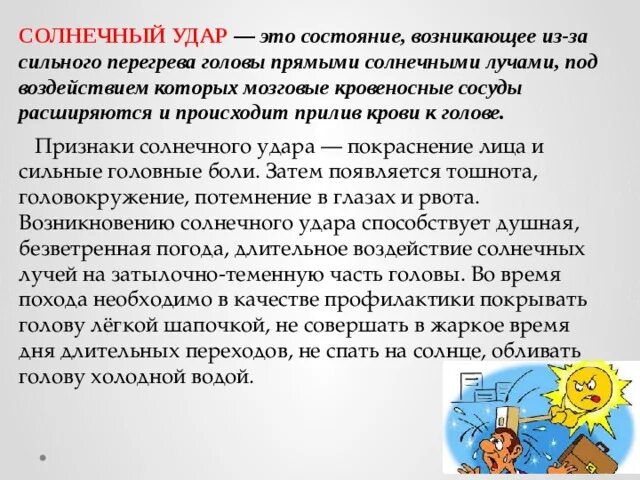 СОЛНЕЧНЫЙ УДАР — это состояние, возникающее из-за сильного перегрева головы прямыми солнечными лучами, под воздействием которых мозговые кровеносные сосуды расширяются и происходит прилив крови к голове.

Признаки солнечного удара — покраснение лица и сильные головные боли. Затем появляется тошнота, головокружение, потемнение в глазах и рвота. Возникновению солнечного удара способствует душная, безветренная погода, длительное воздействие солнечных лучей на затылочно-теменную часть головы. Во время похода необходимо в качестве профилактики покрывать голову лёгкой шапочкой, не совершать в жаркое время дня длительных переходов, не спать на солнце, обливать голову холодной водой.